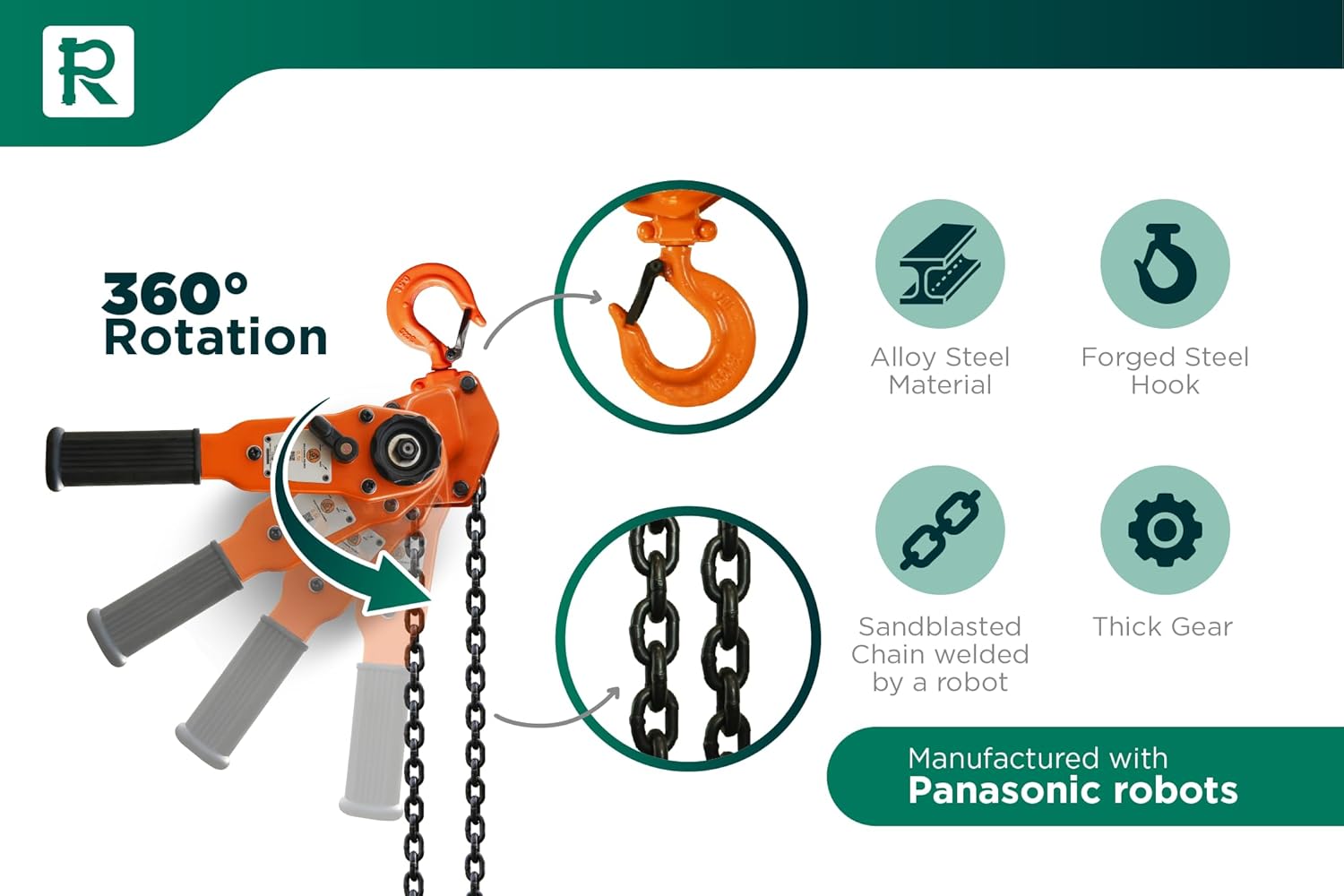 R

360°
Rotation

Alloy Steel Material

Forged Steel Hook

Sandblasted Chain welded by a robot

Thick Gear

Manufactured with
Panasonic robots